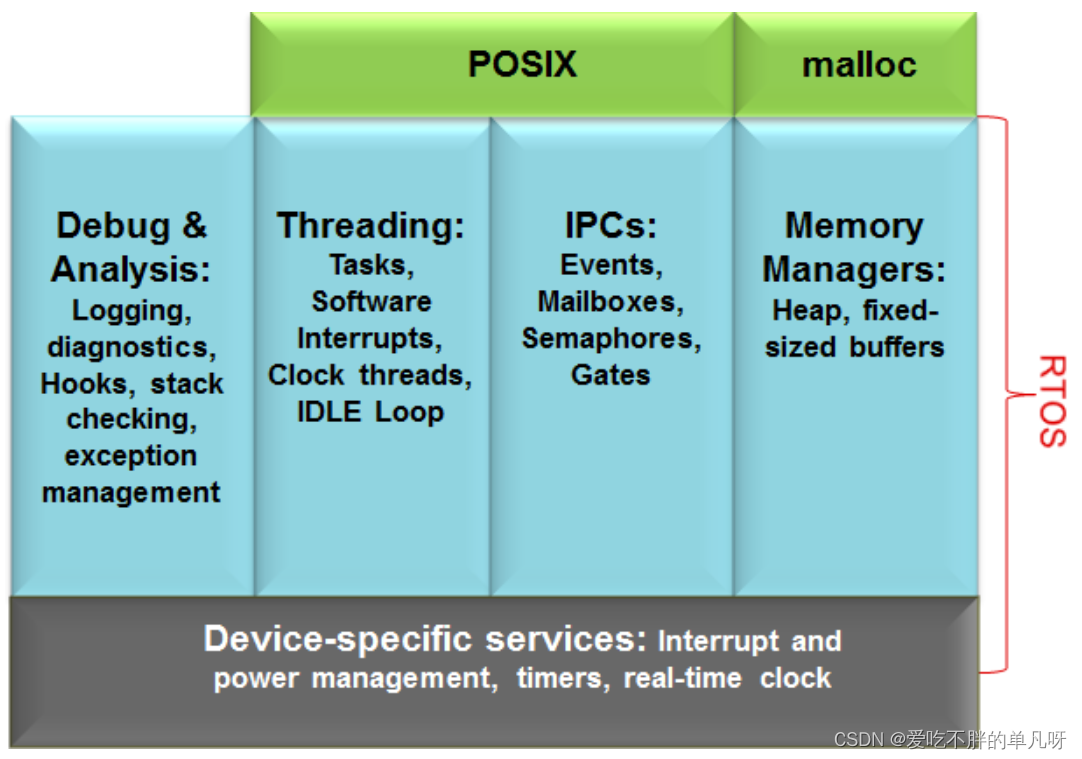 POSIX

malloc

Debug & Analysis:
Logging, diagnostics, Hooks, stack checking, exception management

Threading:
Tasks, Software Interrupts, Clock threads, IDLE Loop

IPCs:
Events, Mailboxes, Semaphores, Gates

Memory Managers:
Heap, fixed-sized buffers

RTOS

Device-specific services: Interrupt and power management, timers, real-time clock

CSDN @爱吃不胖的单凡呀